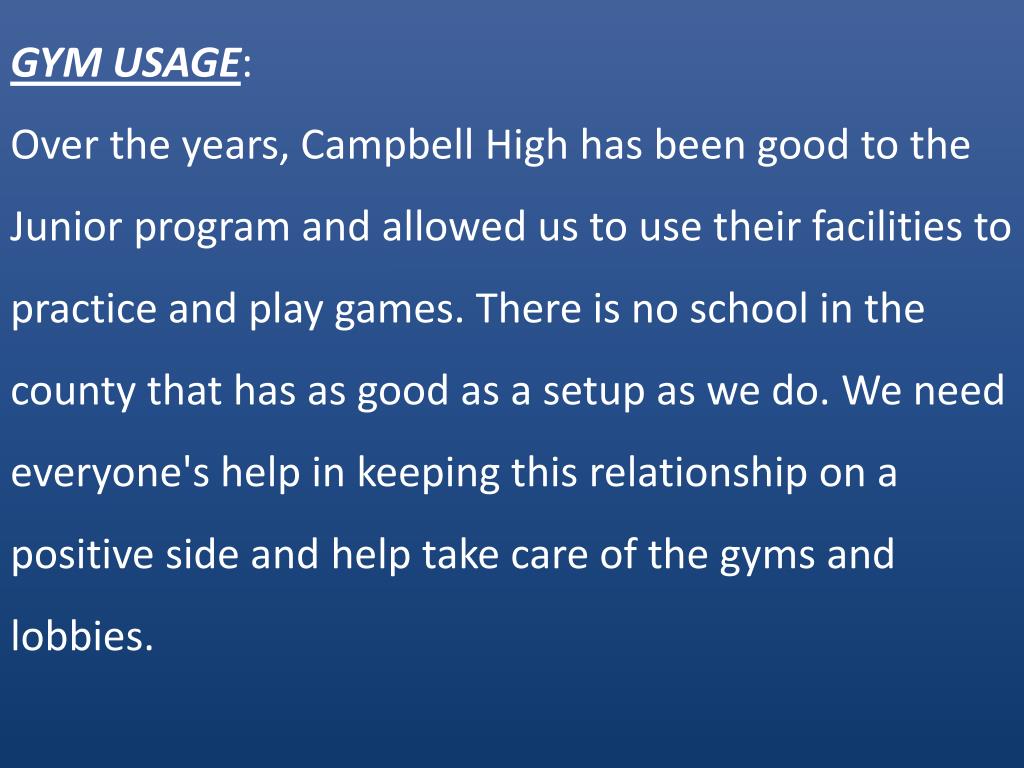 GYM USAGE:
Over the years, Campbell High has been good to the Junior program and allowed us to use their facilities to practice and play games. There is no school in the county that has as good as a setup as we do. We need everyone's help in keeping this relationship on a positive side and help take care of the gyms and lobbies.